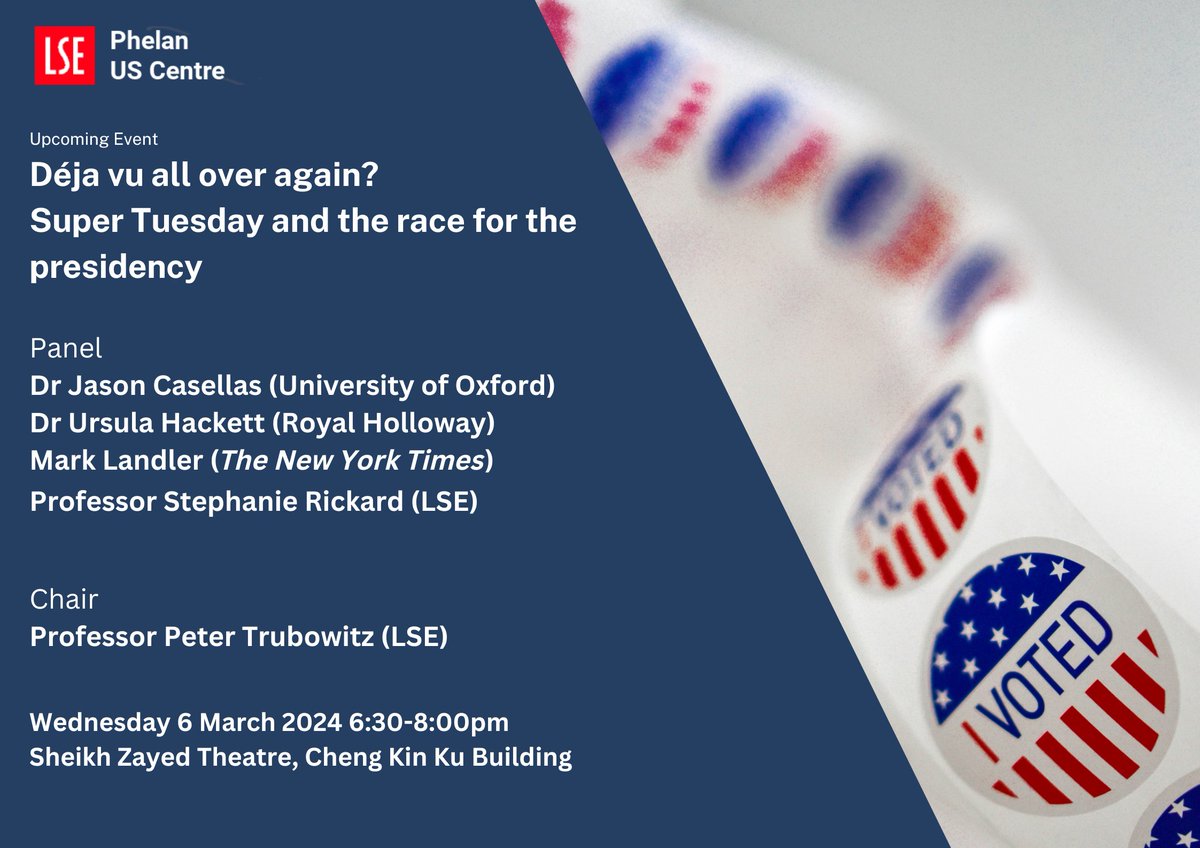 LSE Phelan US Centre

Upcoming Event
Déja vu all over again?
Super Tuesday and the race for the presidency

Panel
Dr Jason Casellas (University of Oxford)
Dr Ursula Hackett (Royal Holloway)
Mark Landler (The New York Times)
Professor Stephanie Rickard (LSE)

Chair
Professor Peter Trubowitz (LSE)

Wednesday 6 March 2024 6:30-8:00pm
Sheikh Zayed Theatre, Cheng Kin Ku Building

I VOTED

I VOTED